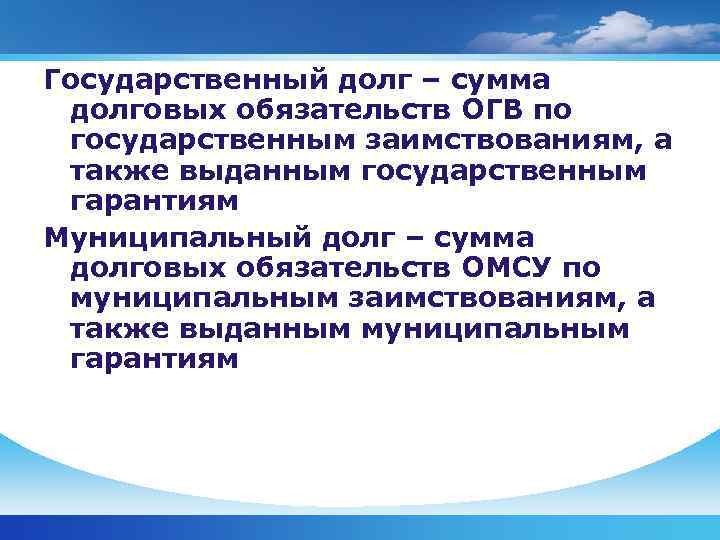 Государственный долг – сумма долговых обязательств ОГВ по государственным заимствованиям, а также выданным государственным гарантиям

Муниципальный долг – сумма долговых обязательств ОМСУ по муниципальным заимствованиям, а также выданным муниципальным гарантиям